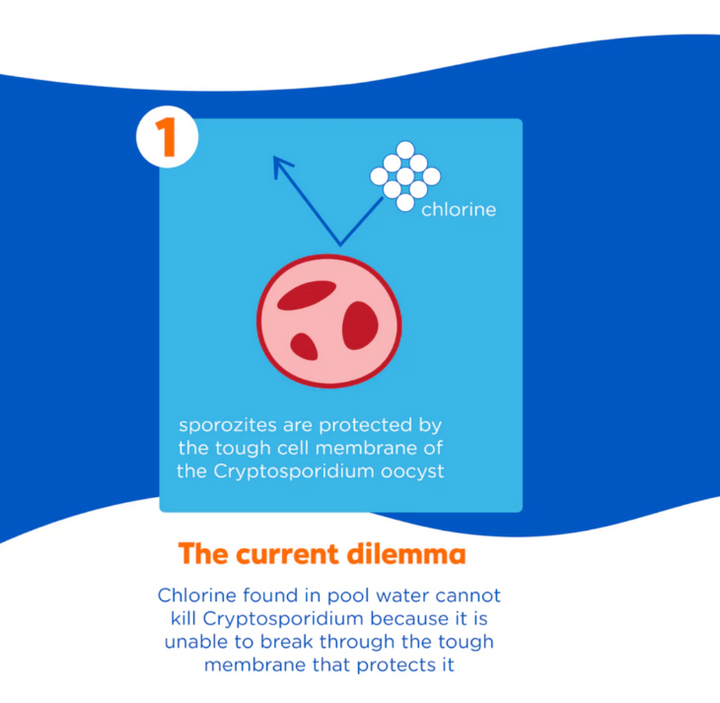 1

chlorine

sporozites are protected by the tough cell membrane of the Cryptosporidium oocyst

The current dilemma

Chlorine found in pool water cannot kill Cryptosporidium because it is unable to break through the tough membrane that protects it